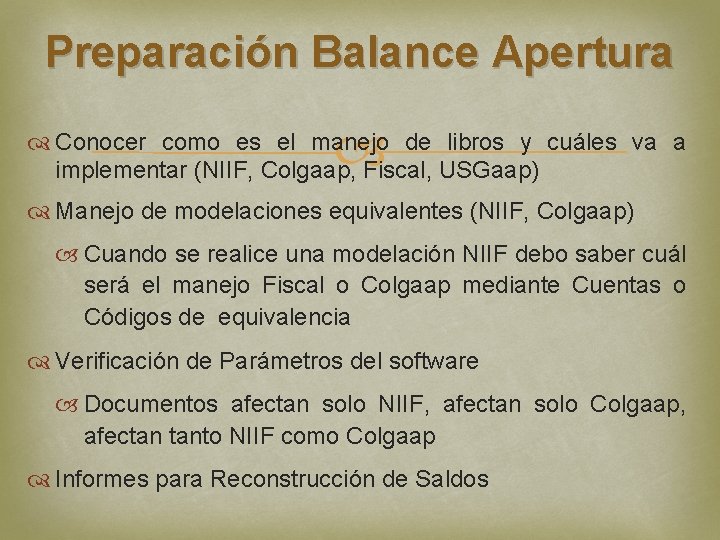 Preparación Balance Apertura

Conocer como es el manejo de libros y cuáles va a implementar (NIIF, Colgaap, Fiscal, USGaap)

Manejo de modelaciones equivalentes (NIIF, Colgaap)

Cuando se realice una modelación NIIF debo saber cuál será el manejo Fiscal o Colgaap mediante Cuentas o Códigos de equivalencia

Verificación de Parámetros del software

Documentos afectan solo NIIF, afectan solo Colgaap, afectan tanto NIIF como Colgaap

Informes para Reconstrucción de Saldos